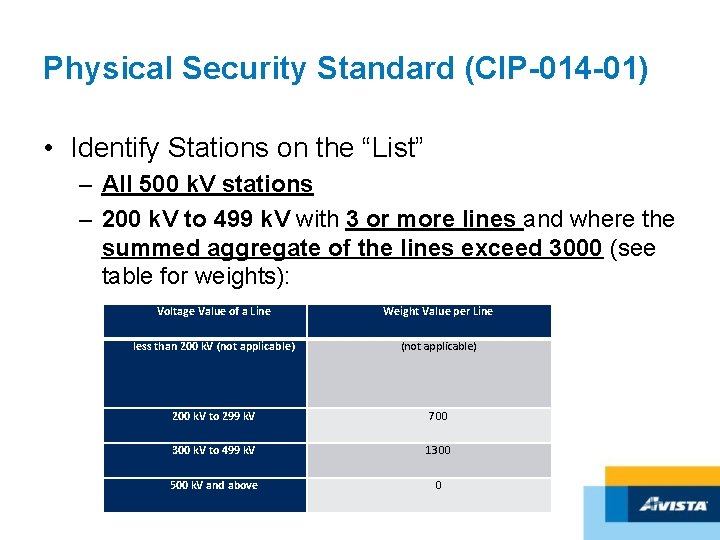 Physical Security Standard (CIP-014-01)

• Identify Stations on the “List”

– All 500 kV stations

– 200 kV to 499 kV with 3 or more lines and where the summed aggregate of the lines exceed 3000 (see table for weights):

| Voltage Value of a Line | Weight Value per Line |
|---|---|
| less than 200 kV (not applicable) | (not applicable) |
| 200 kV to 299 kV | 700 |
| 300 kV to 499 kV | 1300 |
| 500 kV and above | 0 |

AVISTA